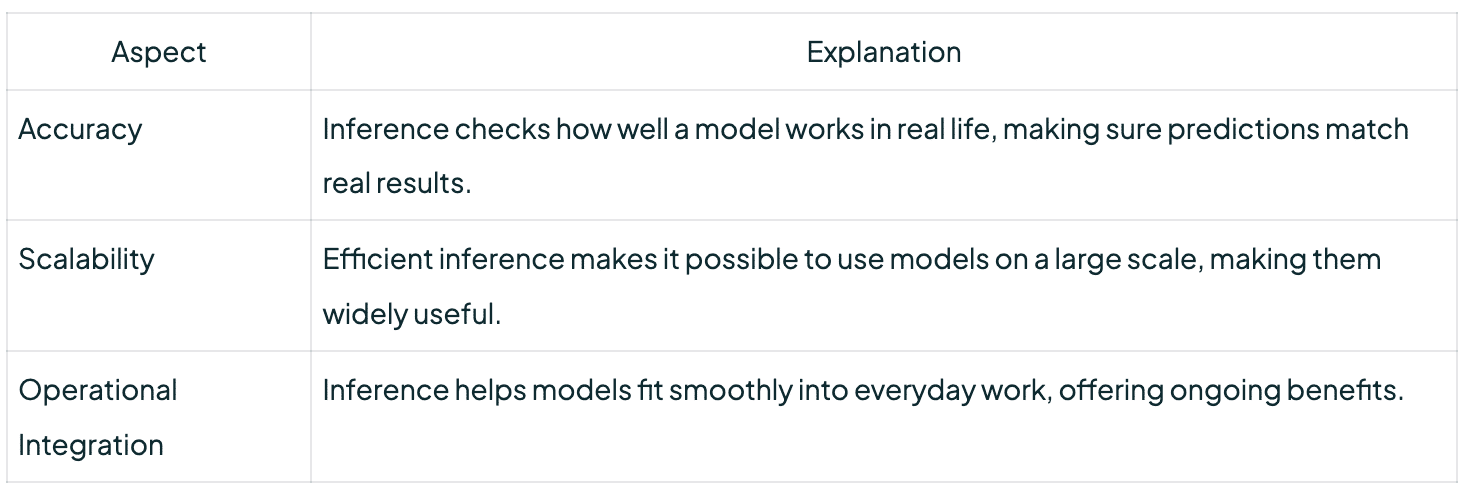 | Aspect | Explanation |
|---|---|
| Accuracy | Inference checks how well a model works in real life, making sure predictions match real results. |
| Scalability | Efficient inference makes it possible to use models on a large scale, making them widely useful. |
| Operational Integration | Inference helps models fit smoothly into everyday work, offering ongoing benefits. |